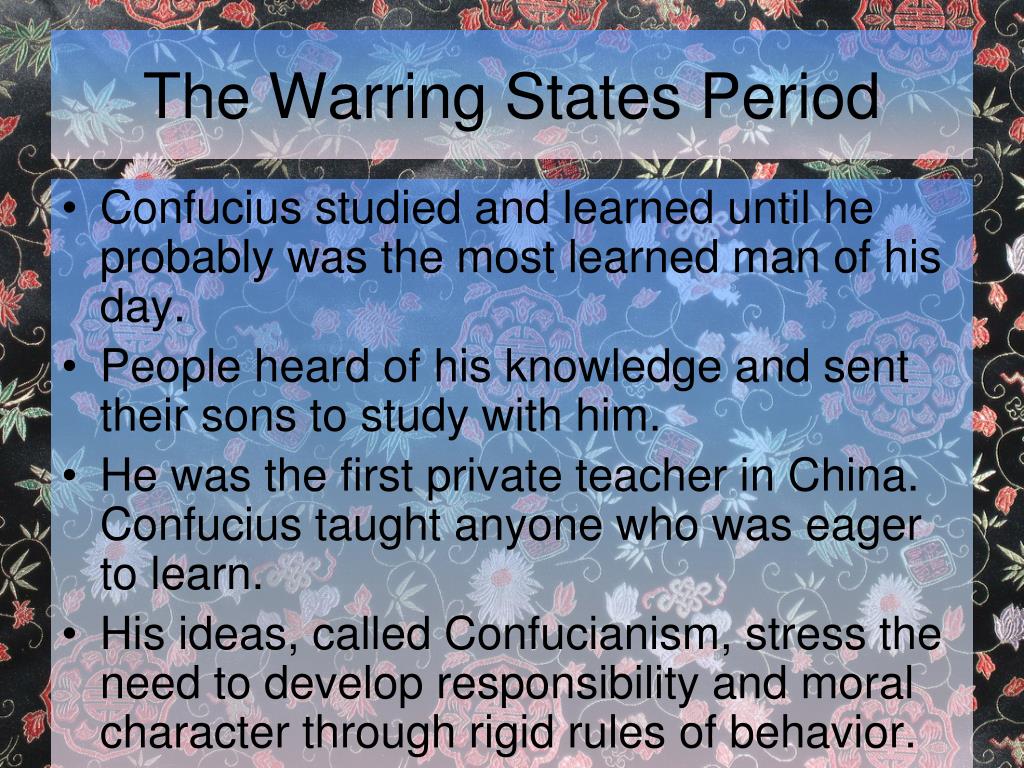 The Warring States Period

• Confucius studied and learned until he probably was the most learned man of his day.
• People heard of his knowledge and sent their sons to study with him.
• He was the first private teacher in China. Confucius taught anyone who was eager to learn.
• His ideas, called Confucianism, stress the need to develop responsibility and moral character through rigid rules of behavior.